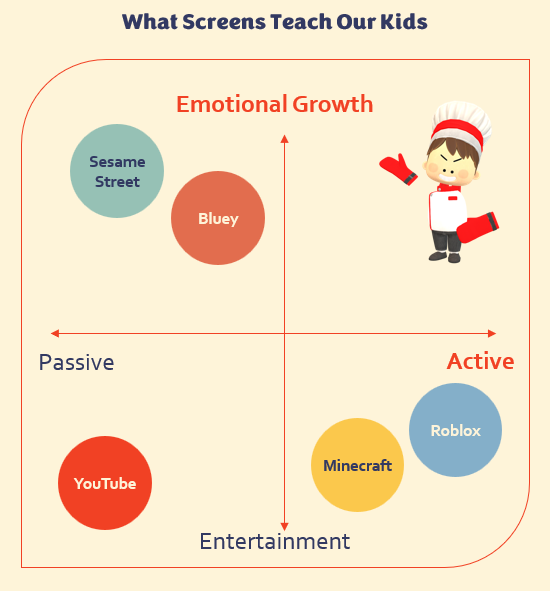 What Screens Teach Our Kids

Emotional Growth

Sesame Street

Bluey

Passive

Active

Roblox

Minecraft

YouTube

Entertainment